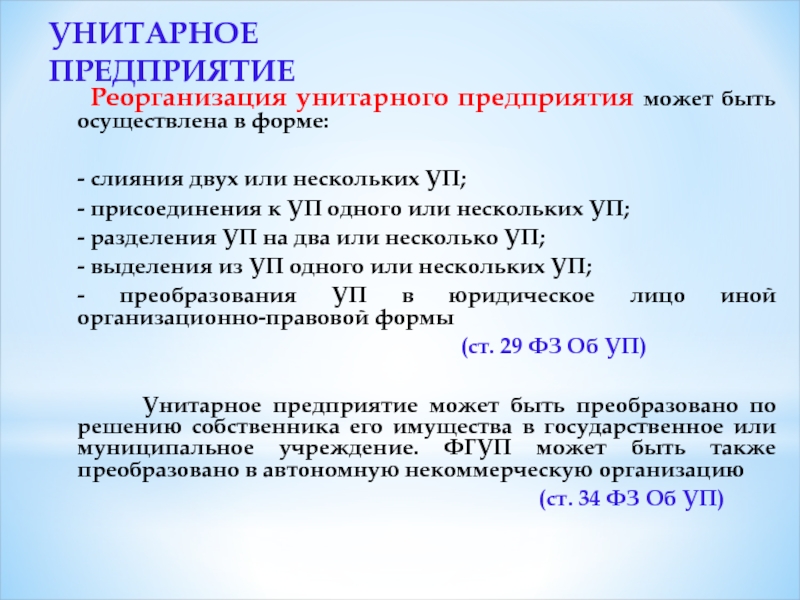 УНИТАРНОЕ ПРЕДПРИЯТИЕ

Реорганизация унитарного предприятия может быть осуществлена в форме:

- слияния двух или нескольких УП;
- присоединения к УП одного или нескольких УП;
- разделения УП на два или несколько УП;
- выделения из УП одного или нескольких УП;
- преобразования УП в юридическое лицо иной организационно-правовой формы

(ст. 29 ФЗ Об УП)

Унитарное предприятие может быть преобразовано по решению собственника его имущества в государственное или муниципальное учреждение. ФГУП может быть также преобразовано в автономную некоммерческую организацию

(ст. 34 ФЗ Об УП)